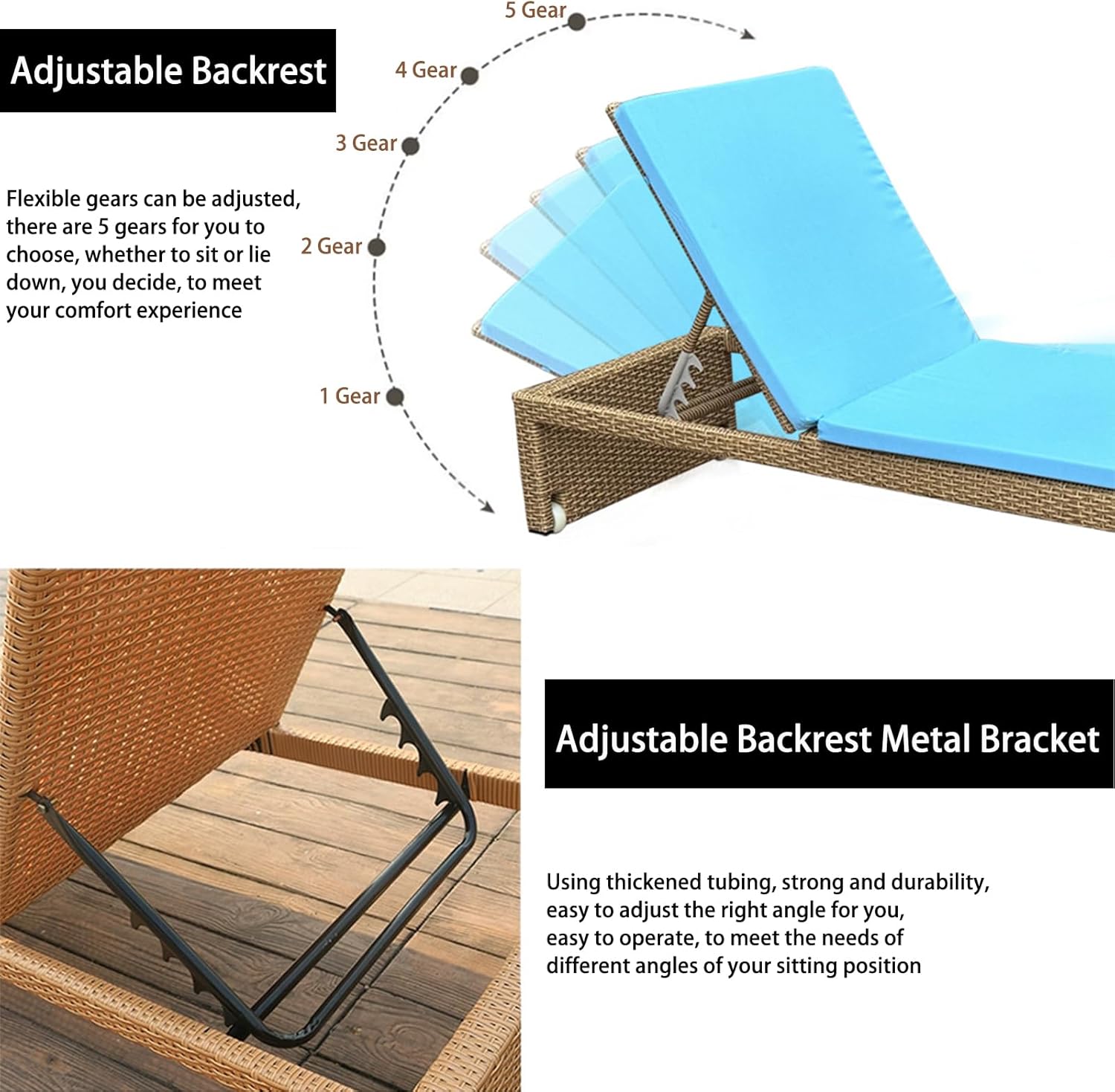 Adjustable Backrest

Flexible gears can be adjusted, there are 5 gears for you to choose, whether to sit or lie down, you decide, to meet your comfort experience

5 Gear
4 Gear
3 Gear
2 Gear
1 Gear

Adjustable Backrest Metal Bracket

Using thickened tubing, strong and durability, easy to adjust the right angle for you, easy to operate, to meet the needs of different angles of your sitting position